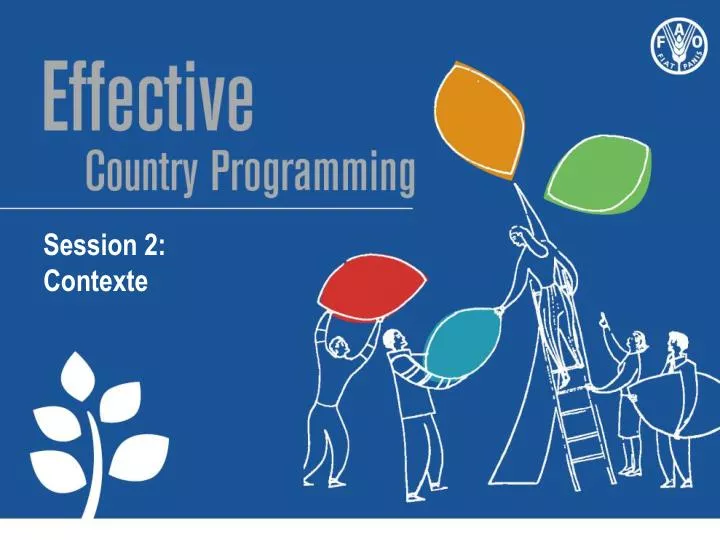 FAO FIAT PANIS

Effective
Country Programming

Session 2:
Contexte